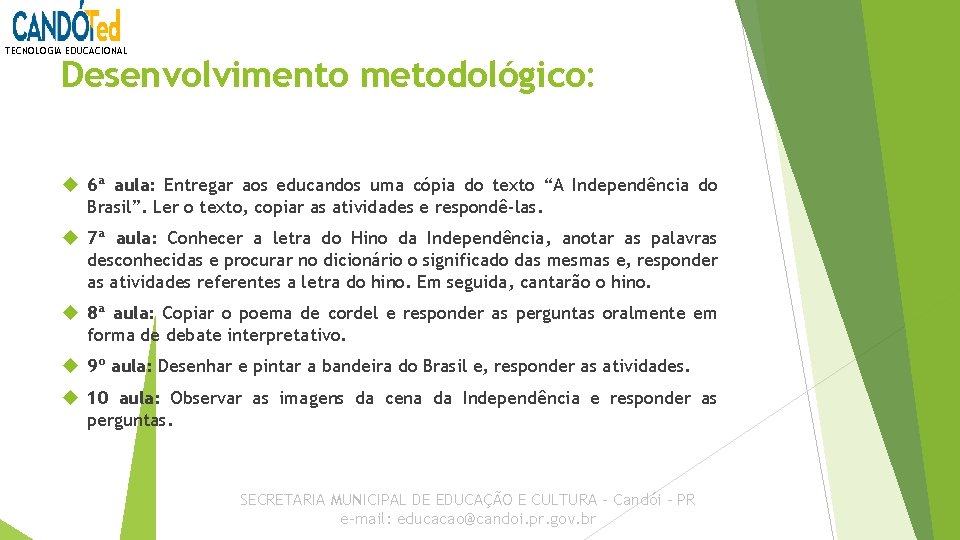 CANDÓTed
TECNOLOGIA EDUCACIONAL

Desenvolvimento metodológico:

6ª aula: Entregar aos educandos uma cópia do texto “A Independência do Brasil”. Ler o texto, copiar as atividades e respondê-las.

7ª aula: Conhecer a letra do Hino da Independência, anotar as palavras desconhecidas e procurar no dicionário o significado das mesmas e, responder as atividades referentes a letra do hino. Em seguida, cantarão o hino.

8ª aula: Copiar o poema de cordel e responder as perguntas oralmente em forma de debate interpretativo.

9º aula: Desenhar e pintar a bandeira do Brasil e, responder as atividades.

10 aula: Observar as imagens da cena da Independência e responder as perguntas.

SECRETARIA MUNICIPAL DE EDUCAÇÃO E CULTURA – Candói – PR
e-mail: educacao@candoi.pr.gov.br